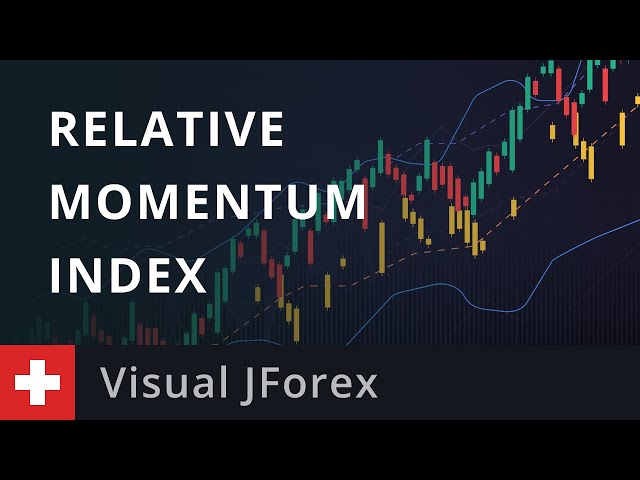 RELATIVE
MOMENTUM
INDEX

Visual JForex